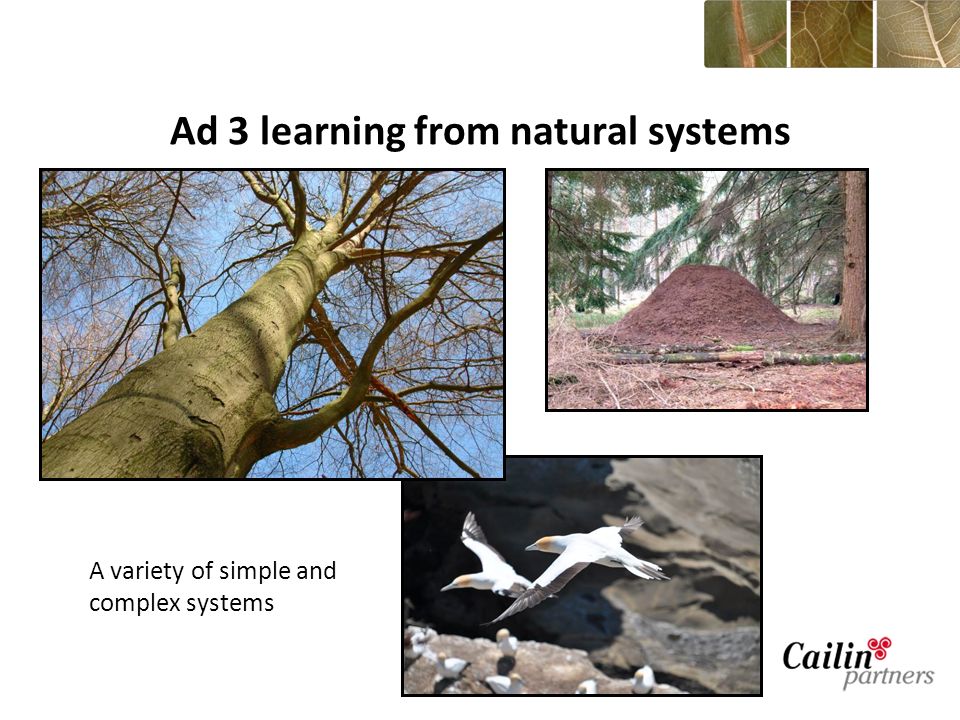 Ad 3 learning from natural systems

A variety of simple and complex systems

Cailin partners